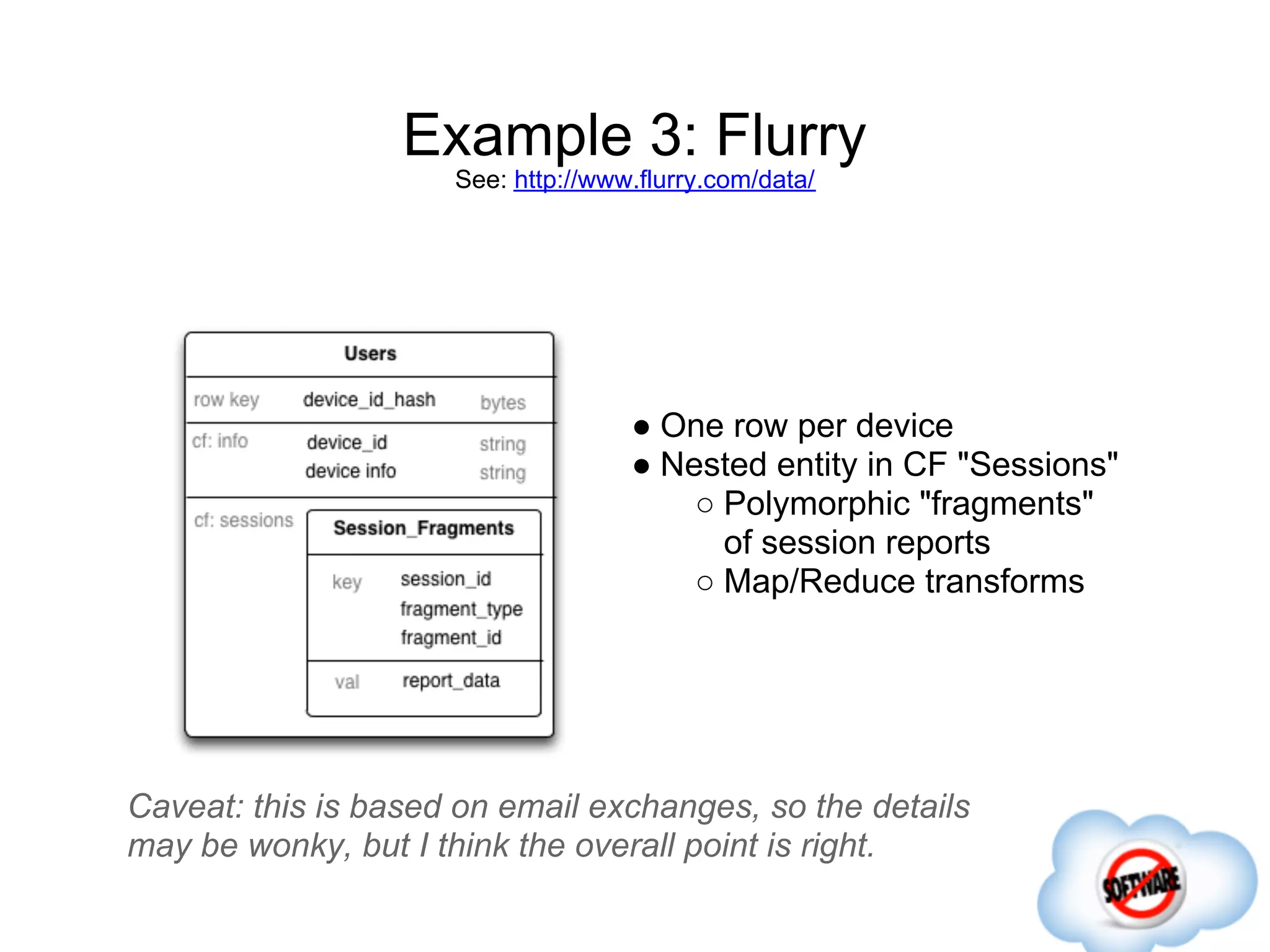 Example 3: Flurry
See: http://www.flurry.com/data/

Users

row key device_id_hash bytes

cf: info device_id string
device info string

cf: sessions

Session_Fragments

key session_id
fragment_type
fragment_id

val report_data

● One row per device
● Nested entity in CF "Sessions"
○ Polymorphic "fragments" of session reports
○ Map/Reduce transforms

Caveat: this is based on email exchanges, so the details may be wonky, but I think the overall point is right.

SOFTWARE